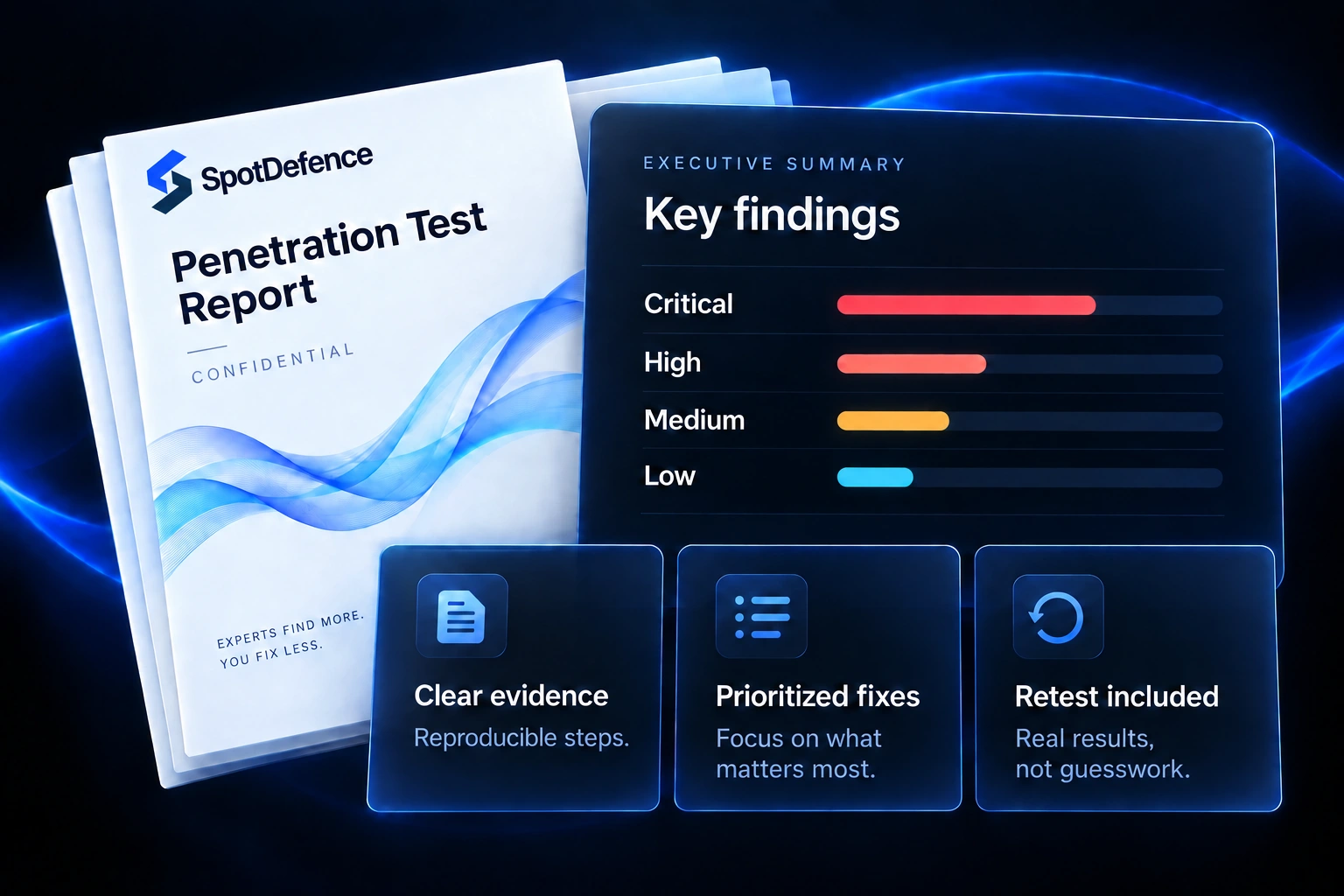 SpotDefence

Penetration Test Report

CONFIDENTIAL

EXPERTS FIND MORE.
YOU FIX LESS.

EXECUTIVE SUMMARY

Key findings

Critical

High

Medium

Low

Clear evidence
Reproducible steps.

Prioritized fixes
Focus on what matters most.

Retest included
Real results, not guesswork.